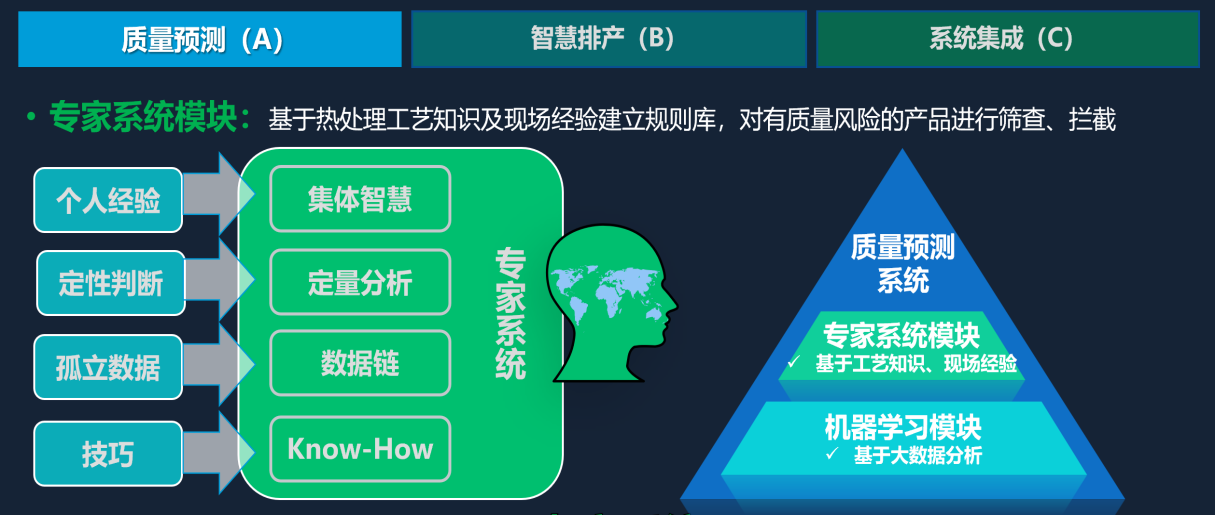 质量预测（A）

智慧排产（B）

系统集成（C）

• 专家系统模块：基于热处理工艺知识及现场经验建立规则库，对有质量风险的产品进行筛查、拦截

个人经验

定性判断

孤立数据

技巧

集体智慧

定量分析

数据链

Know-How

专家系统

质量预测系统

专家系统模块
✓ 基于工艺知识、现场经验

机器学习模块
✓ 基于大数据分析